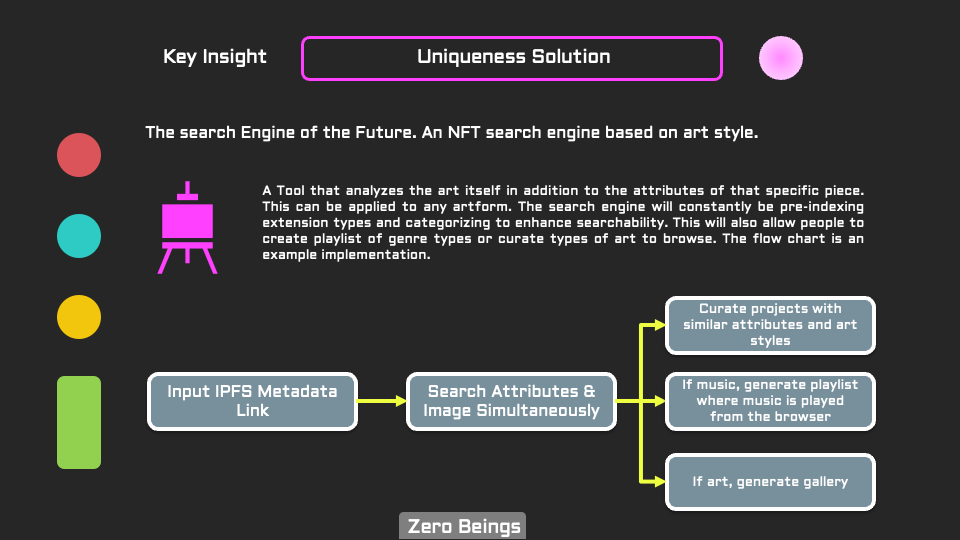 Key Insight

Uniqueness Solution

The search Engine of the Future. An NFT search engine based on art style.

A Tool that analyzes the art itself in addition to the attributes of that specific piece. This can be applied to any artform. The search engine will constantly be pre-indexing extension types and categorizing to enhance searchability. This will also allow people to create playlist of genre types or curate types of art to browse. The flow chart is an example implementation.

Input IPFS Metadata Link

Search Attributes & Image Simultaneously

Curate projects with similar attributes and art styles

If music, generate playlist where music is played from the browser

If art, generate gallery

Zero Beings